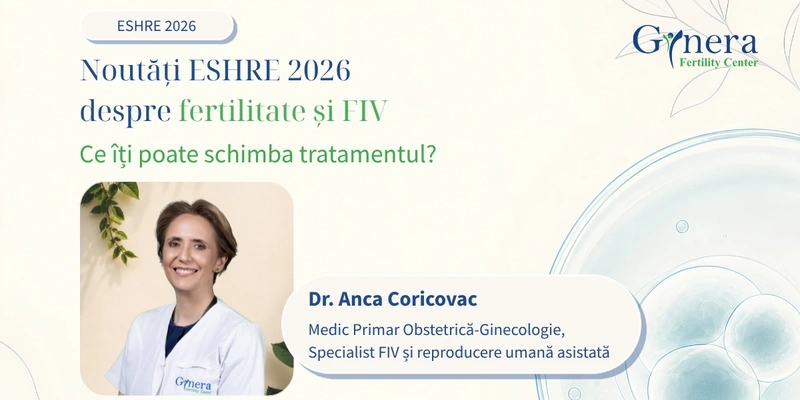 ESHRE 2026

Gynera
Fertility Center

Noutăți ESHRE 2026
despre fertilitate și FIV

Ce îți poate schimba tratamentul?

Gynera

Dr. Anca Coricovac

Medic Primar Obstetrică-Ginecologie,
Specialist FIV și reproducere umană asistată